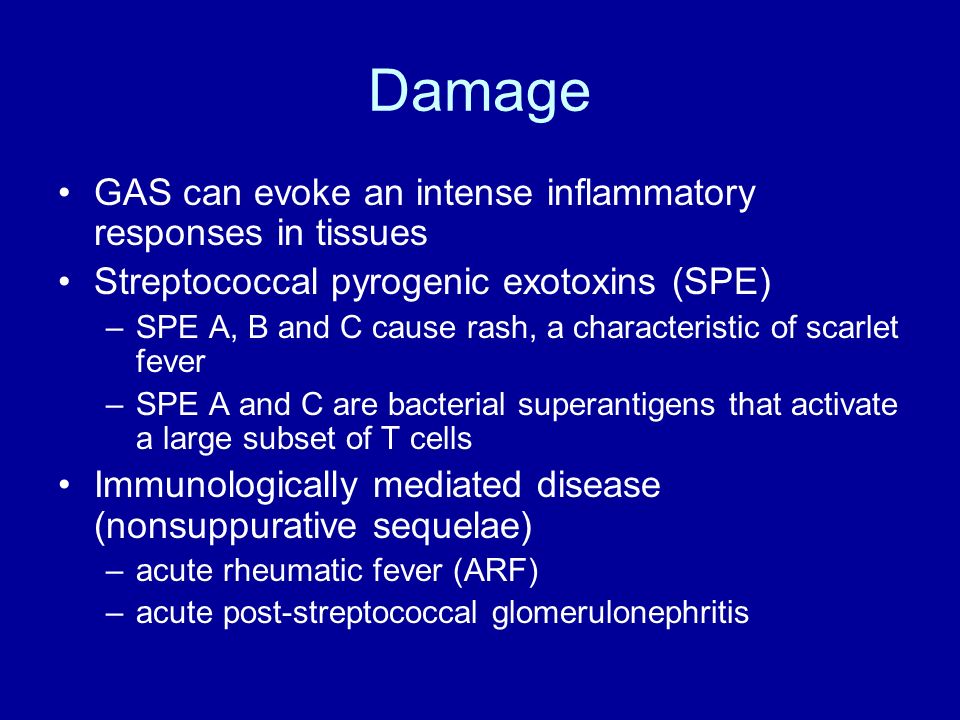 Damage

• GAS can evoke an intense inflammatory responses in tissues
• Streptococcal pyrogenic exotoxins (SPE)
– SPE A, B and C cause rash, a characteristic of scarlet fever
– SPE A and C are bacterial superantigens that activate a large subset of T cells
• Immunologically mediated disease (nonsuppurative sequelae)
– acute rheumatic fever (ARF)
– acute post-streptococcal glomerulonephritis